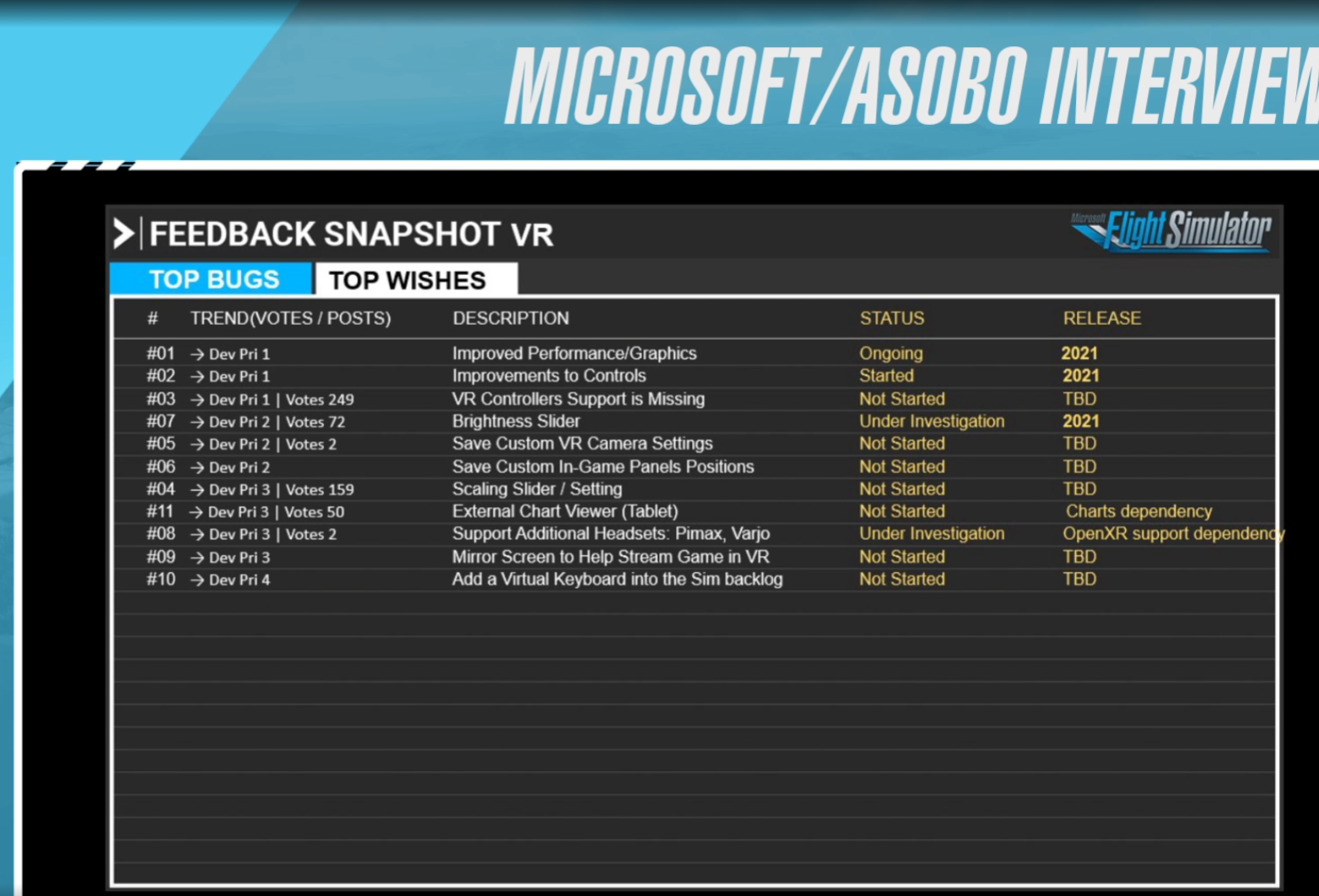 MICROSOFT/ASOBO INTERVIEW

FEEDBACK SNAPSHOT VR

Microsoft Flight Simulator

TOP BUGS TOP WISHES

| # | TREND(VOTES / POSTS) | DESCRIPTION | STATUS | RELEASE |
|---|---|---|---|---|
| #01 | → Dev Pri 1 | Improved Performance/Graphics | Ongoing | 2021 |
| #02 | → Dev Pri 1 | Improvements to Controls | Started | 2021 |
| #03 | → Dev Pri 1 \| Votes 249 | VR Controllers Support is Missing | Not Started | TBD |
| #07 | → Dev Pri 2 \| Votes 72 | Brightness Slider | Under Investigation | 2021 |
| #05 | → Dev Pri 2 \| Votes 2 | Save Custom VR Camera Settings | Not Started | TBD |
| #06 | → Dev Pri 2 | Save Custom In-Game Panels Positions | Not Started | TBD |
| #04 | → Dev Pri 3 \| Votes 159 | Scaling Slider / Setting | Not Started | TBD |
| #11 | → Dev Pri 3 \| Votes 50 | External Chart Viewer (Tablet) | Not Started | Charts dependency |
| #08 | → Dev Pri 3 \| Votes 2 | Support Additional Headsets: Pimax, Varjo | Under Investigation | OpenXR support dependency |
| #09 | → Dev Pri 3 | Mirror Screen to Help Stream Game in VR | Not Started | TBD |
| #10 | → Dev Pri 4 | Add a Virtual Keyboard into the Sim backlog | Not Started | TBD |